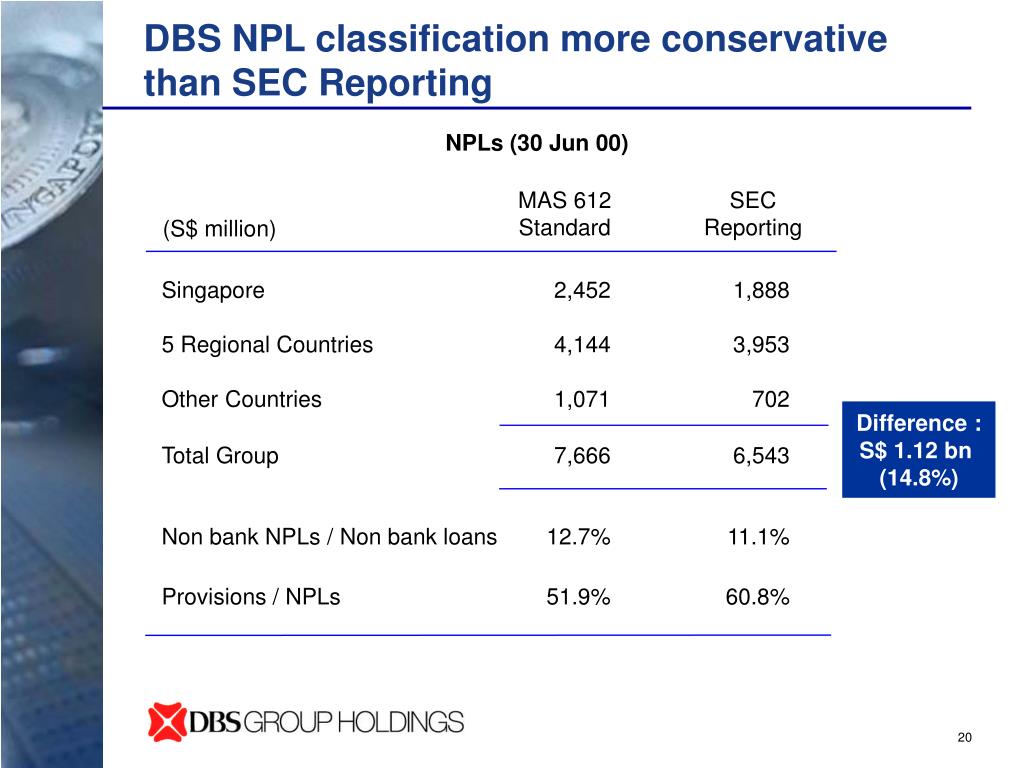 DBS NPL classification more conservative than SEC Reporting

NPLs (30 Jun 00)

| (S$ million) | MAS 612 Standard | SEC Reporting |
|---|---|---|
| Singapore | 2,452 | 1,888 |
| 5 Regional Countries | 4,144 | 3,953 |
| Other Countries | 1,071 | 702 |
| Total Group | 7,666 | 6,543 |
| Non bank NPLs / Non bank loans | 12.7% | 11.1% |
| Provisions / NPLs | 51.9% | 60.8% |

Difference : S$ 1.12 bn (14.8%)

DBS GROUP HOLDINGS

20